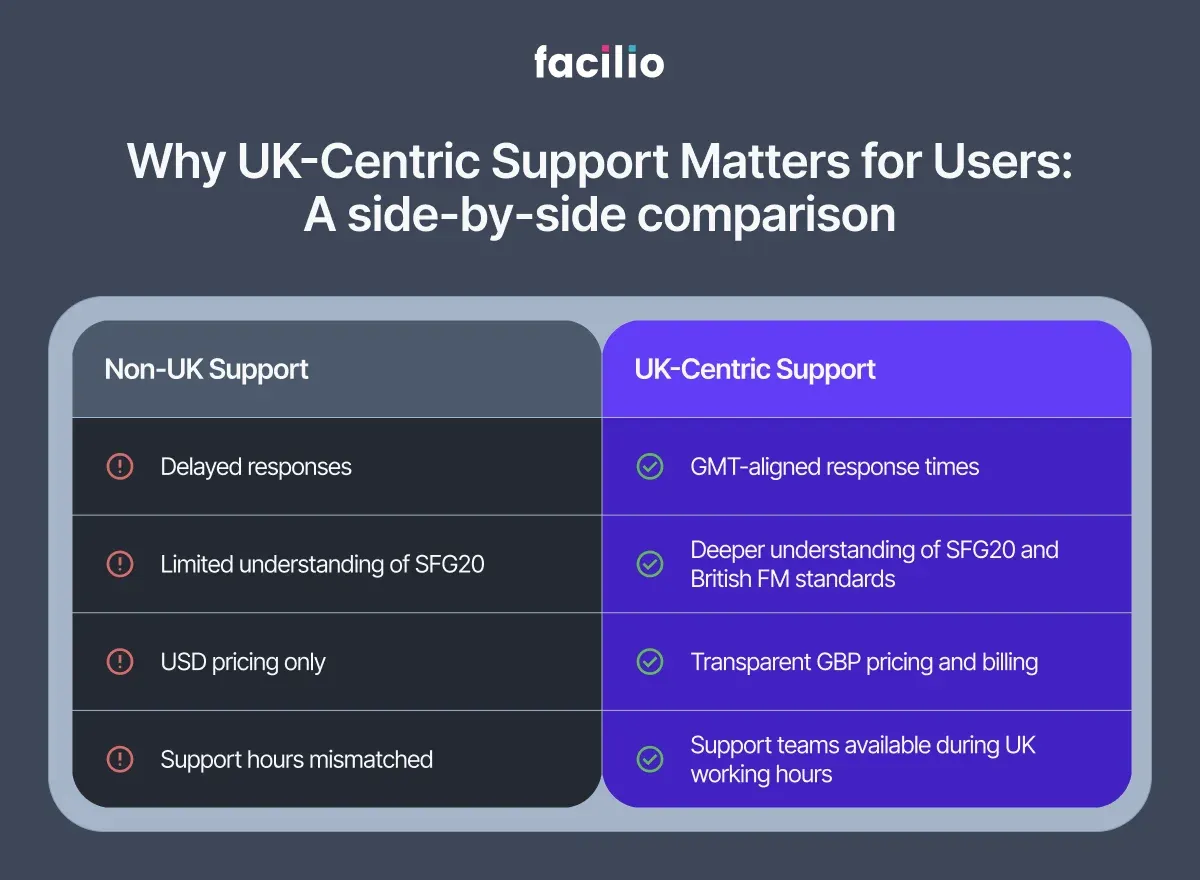 facilio

Why UK-Centric Support Matters for Users: A side-by-side comparison

| Non-UK Support | UK-Centric Support |
|---|---|
| Delayed responses | GMT-aligned response times |
| Limited understanding of SFG20 | Deeper understanding of SFG20 and British FM standards |
| USD pricing only | Transparent GBP pricing and billing |
| Support hours mismatched | Support teams available during UK working hours |